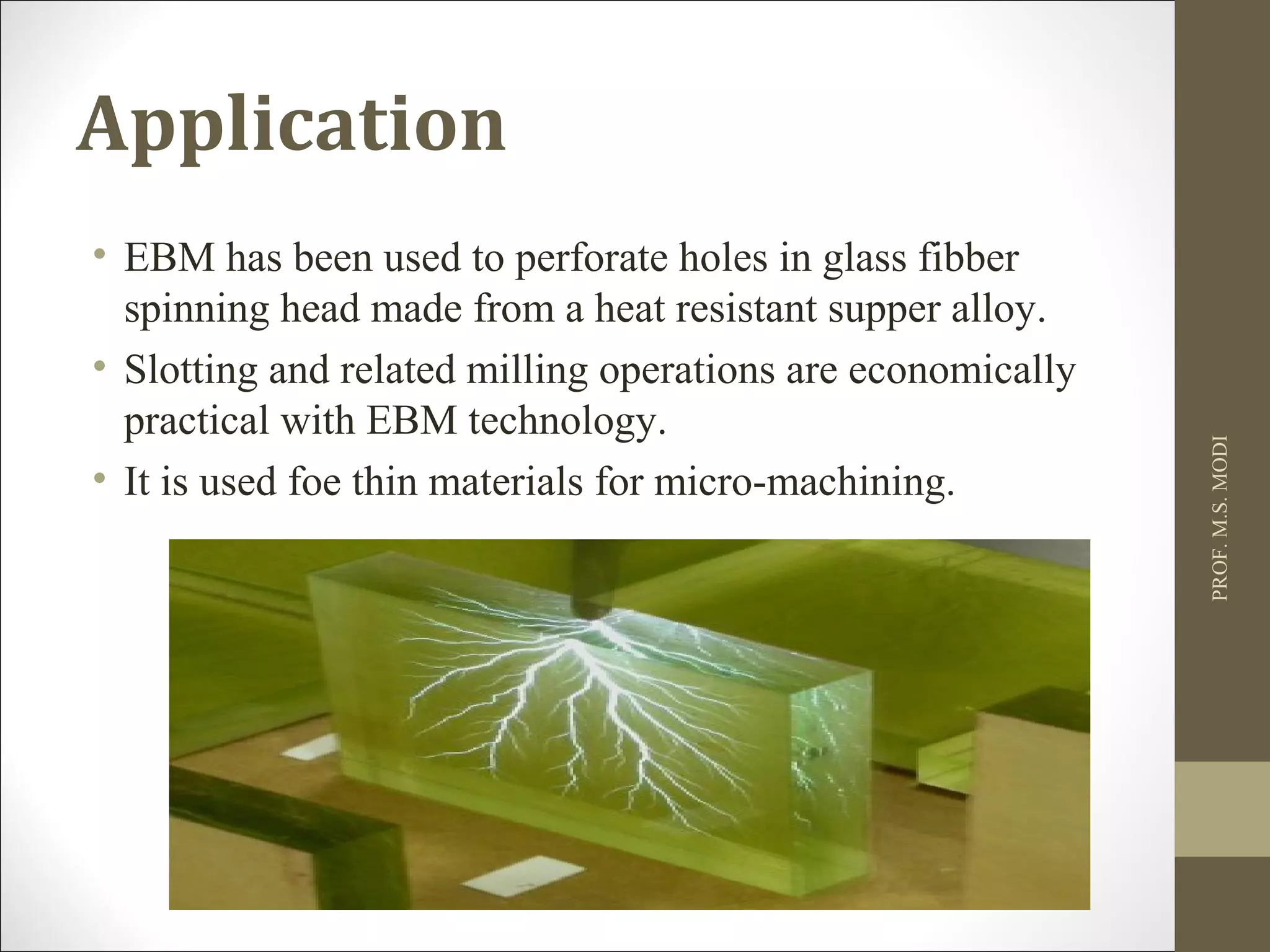 Application

• EBM has been used to perforate holes in glass fibber spinning head made from a heat resistant supper alloy.
• Slotting and related milling operations are economically practical with EBM technology.
• It is used foe thin materials for micro-machining.

PROF. M.S. MODI